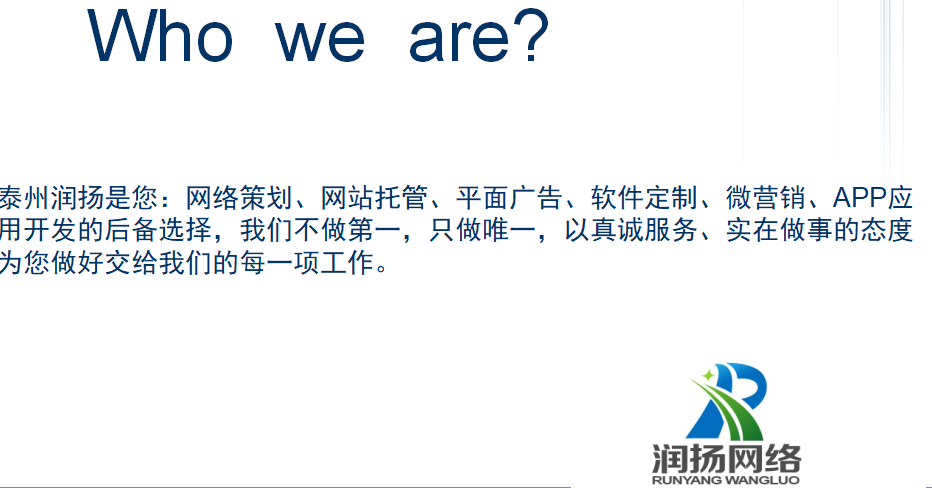 Who we are?

泰州润扬是您：网络策划、网站托管、平面广告、软件定制、微营销、APP应用开发的后备选择，我们不做第一，只做唯一，以真诚服务、实在做事的态度为您做好交给我们的每一项工作。

润扬网络
RUNYANG WANGLUO